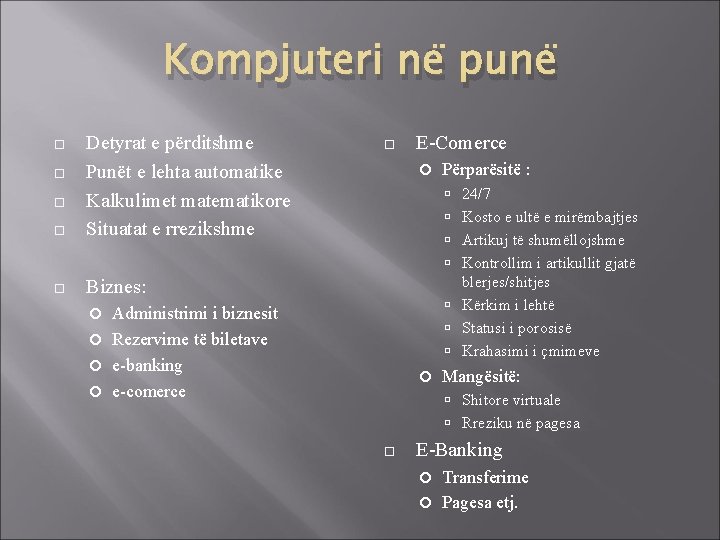 Kompjuteri në punë

Detyrat e përditshme
Punët e lehta automatike
Kalkulimet matematikore
Situatat e rrezikshme

Biznes:
Administrimi i biznesit
Rezervime të biletave
e-banking
e-comerce

E-Comerce
Përparësitë :
24/7
Kosto e ultë e mirëmbajtjes
Artikuj të shumëllojshme
Kontrollim i artikullit gjatë blerjes/shitjes
Kërkim i lehtë
Statusi i porosisë
Krahasimi i çmimeve
Mangësitë:
Shitore virtuale
Rreziku në pagesa

E-Banking
Transferime
Pagesa etj.